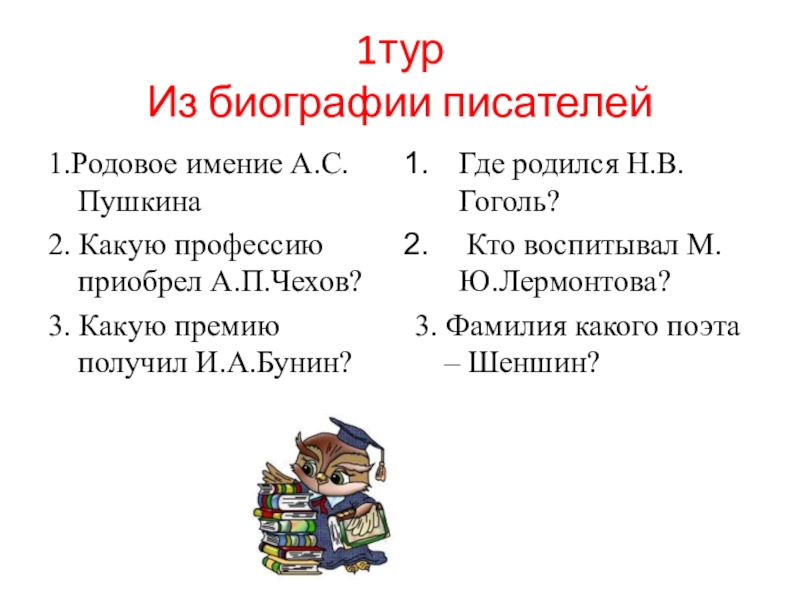 1тур
Из биографии писателей

1.Родовое имение А.С. Пушкина

2. Какую профессию приобрел А.П.Чехов?

3. Какую премию получил И.А.Бунин?

1. Где родился Н.В. Гоголь?

2. Кто воспитывал М. Ю.Лермонтова?

3. Фамилия какого поэта – Шеншин?